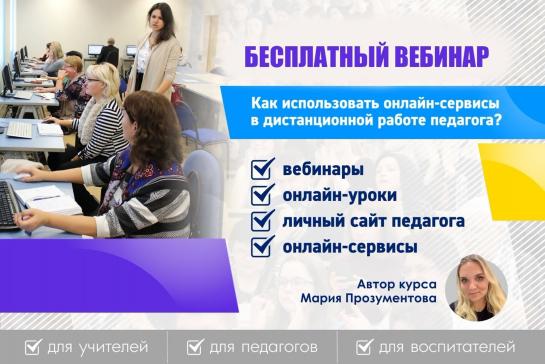 БЕСПЛАТНЫЙ ВЕБИНАР

Как использовать онлайн-сервисы в дистанционной работе педагога?

вебинары
онлайн-уроки
личный сайт педагога
онлайн-сервисы

Автор курса
Мария Прозументова

для учителей
для педагогов
для воспитателей